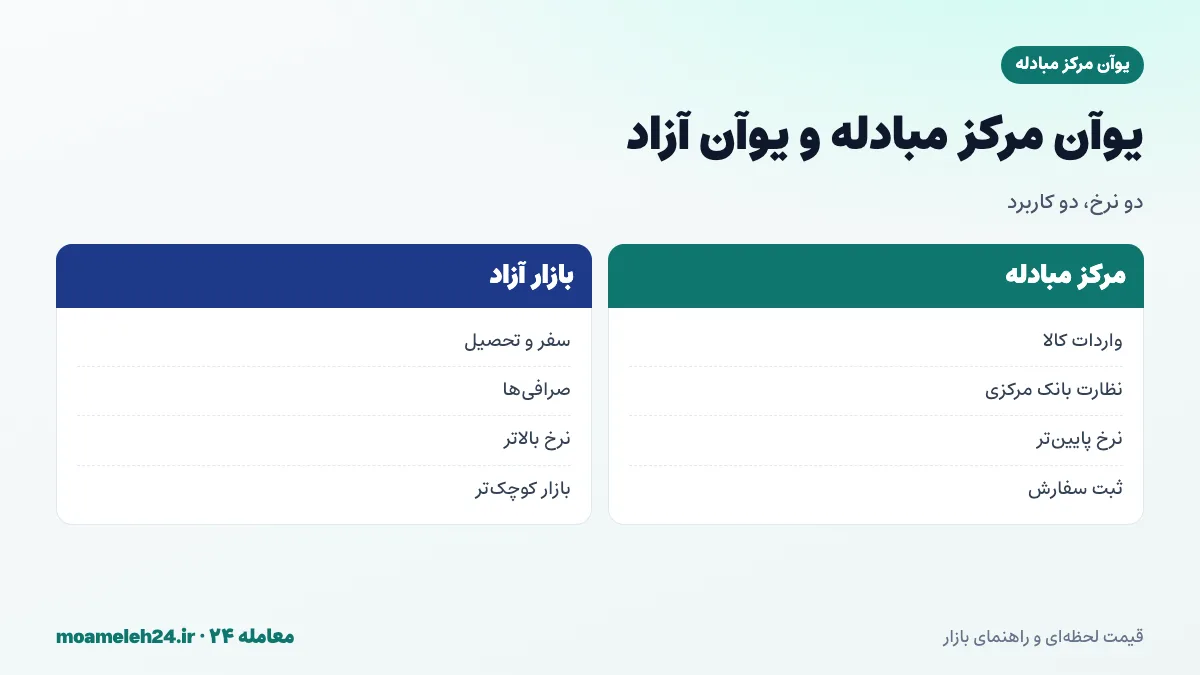 یوآن مرکز مبادله

یوآن مرکز مبادله و یوآن آزاد

دو نرخ، دو کاربرد

مرکز مبادله

واردات کالا

نظارت بانک مرکزی

نرخ پایین‌تر

ثبت سفارش

بازار آزاد

سفر و تحصیل

صرافی‌ها

نرخ بالاتر

بازار کوچک‌تر

قیمت لحظه‌ای و راهنمای بازار

معامله ۲۴ · moameleh24.ir